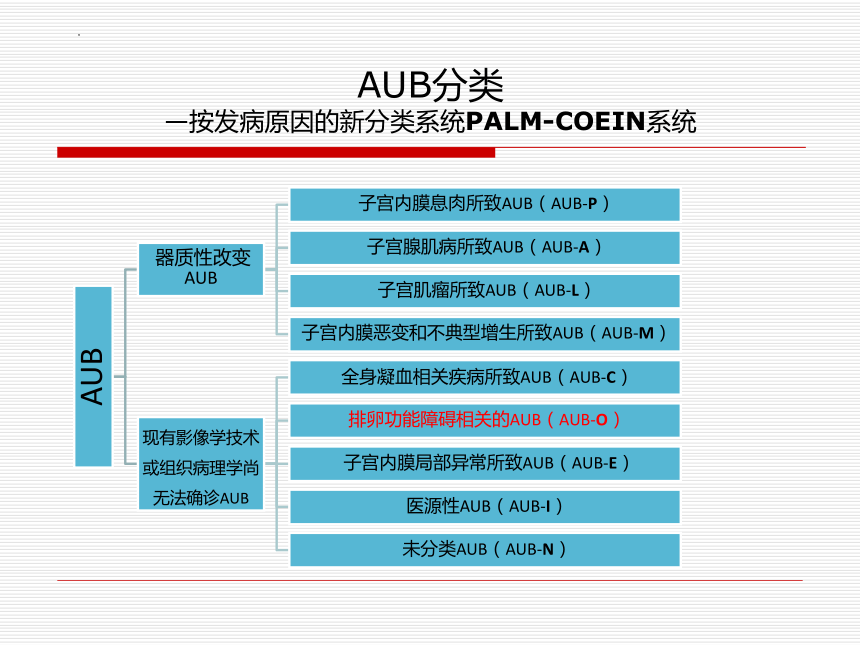 AUB分类
一按发病原因的新分类系统PALM-COEIN系统

AUB

器质性改变
AUB

子宫内膜息肉所致AUB（AUB-P）
子宫腺肌病所致AUB（AUB-A）
子宫肌瘤所致AUB（AUB-L）
子宫内膜恶变和不典型增生所致AUB（AUB-M）

现有影像学技术或组织病理学尚无法确诊AUB

全身凝血相关疾病所致AUB（AUB-C）
排卵功能障碍相关的AUB（AUB-O）
子宫内膜局部异常所致AUB（AUB-E）
医源性AUB（AUB-I）
未分类AUB（AUB-N）